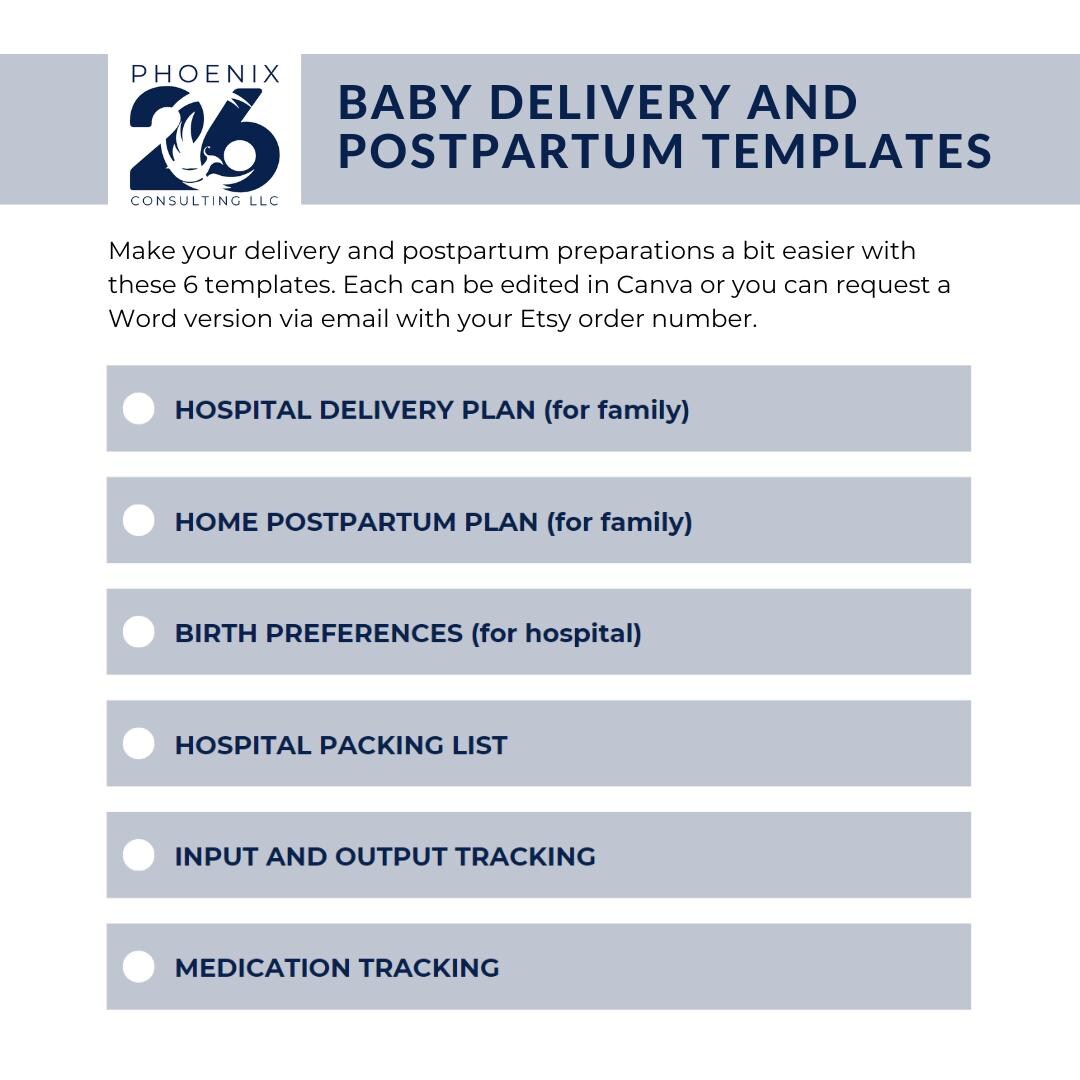 PHOENIX
26
CONSULTING LLC

BABY DELIVERY AND POSTPARTUM TEMPLATES

Make your delivery and postpartum preparations a bit easier with these 6 templates. Each can be edited in Canva or you can request a Word version via email with your Etsy order number.

HOSPITAL DELIVERY PLAN (for family)

HOME POSTPARTUM PLAN (for family)

BIRTH PREFERENCES (for hospital)

HOSPITAL PACKING LIST

INPUT AND OUTPUT TRACKING

MEDICATION TRACKING